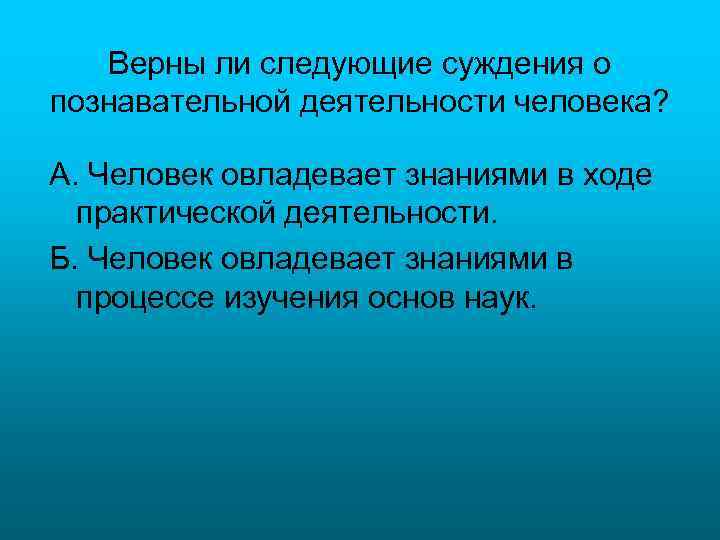 Верны ли следующие суждения о познавательной деятельности человека?

А. Человек овладевает знаниями в ходе практической деятельности.

Б. Человек овладевает знаниями в процессе изучения основ наук.